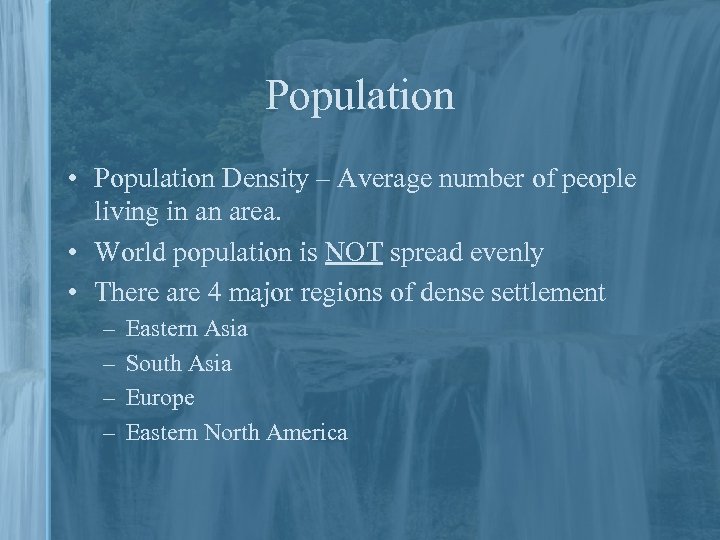 Population

• Population Density – Average number of people living in an area.
• World population is NOT spread evenly
• There are 4 major regions of dense settlement
– Eastern Asia
– South Asia
– Europe
– Eastern North America